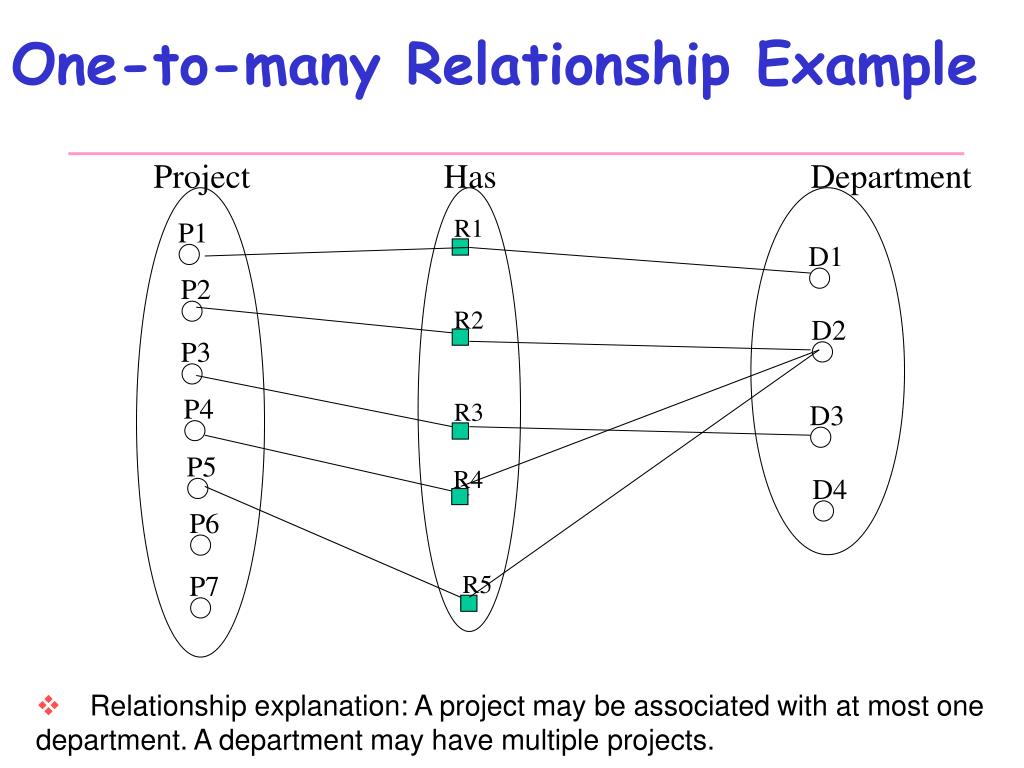 One-to-many Relationship Example

Project

P1

P2

P3

P4

P5

P6

P7

Has

R1

R2

R3

R4

R5

Department

D1

D2

D3

D4

❖ Relationship explanation: A project may be associated with at most one department. A department may have multiple projects.